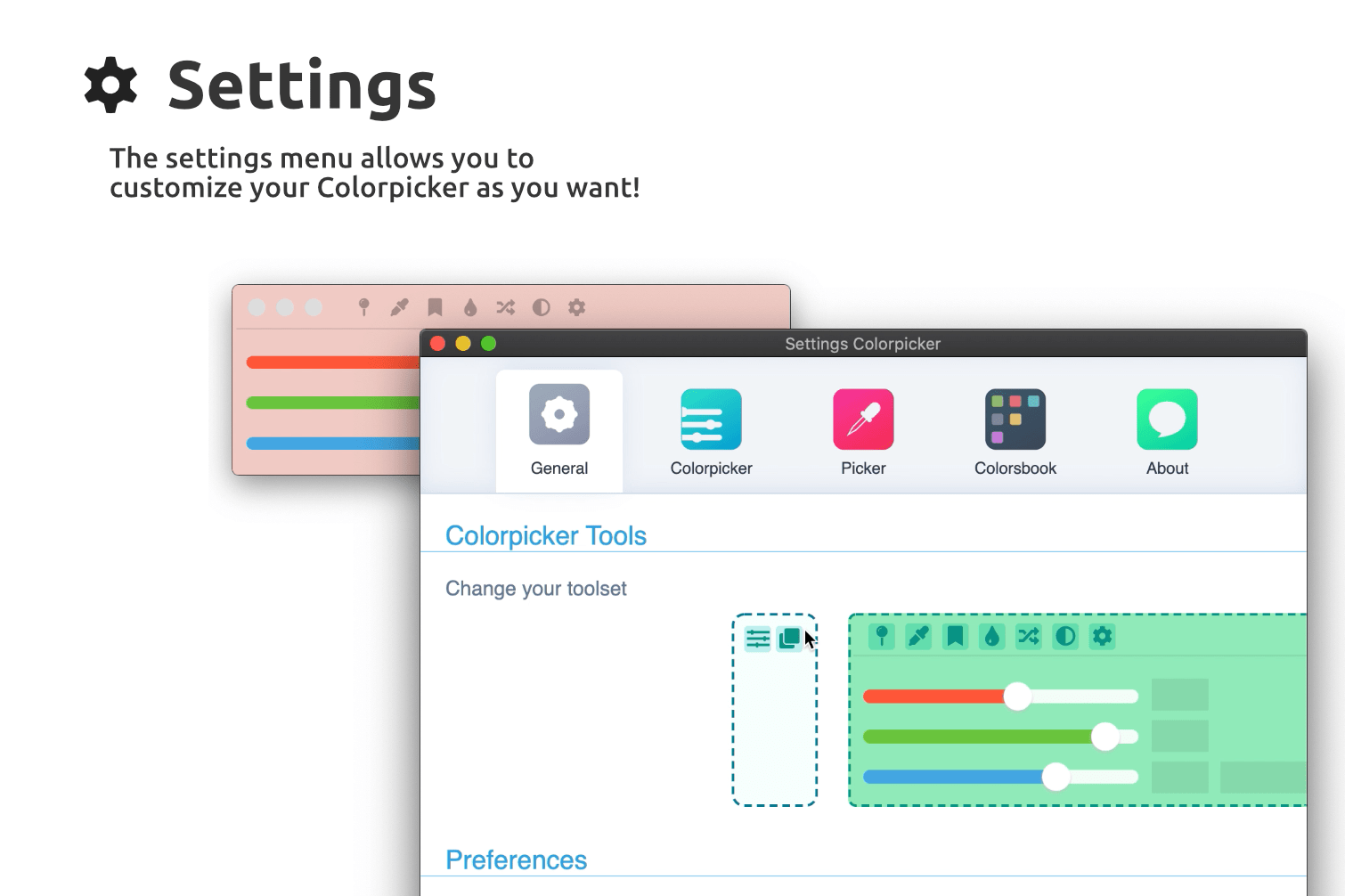 Settings

The settings menu allows you to customize your Colorpicker as you want!

Settings Colorpicker

General

Colorpicker

Picker

Colorsbook

About

Colorpicker Tools

Change your toolset

Preferences